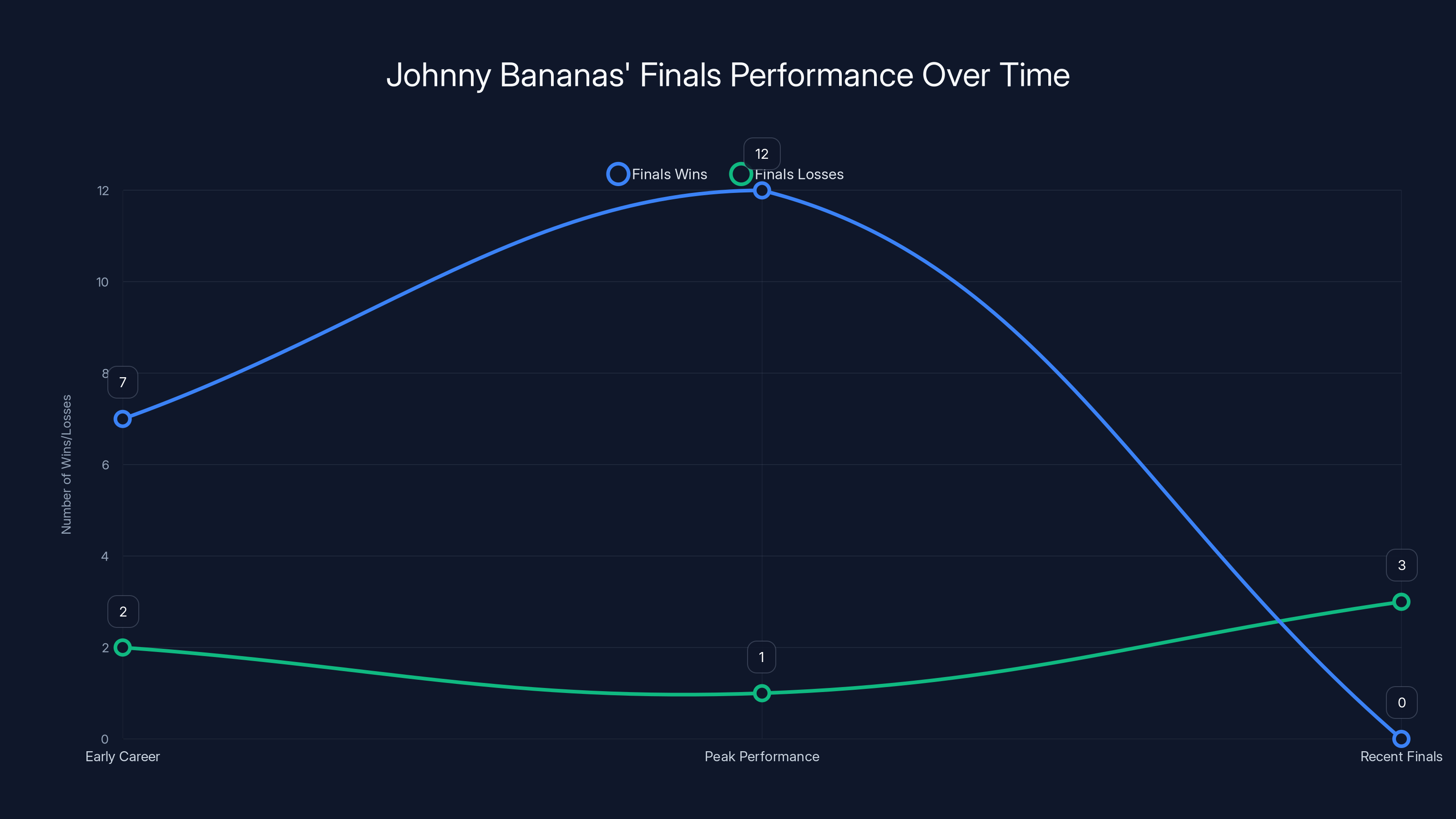 Johnny Bananas' Finals Performance Over Time

Finals Wins
Finals Losses

Number of Wins/Losses

12
10
8
6
4
2
0

12
7
2
1
3
0

Early Career
Peak Performance
Recent Finals